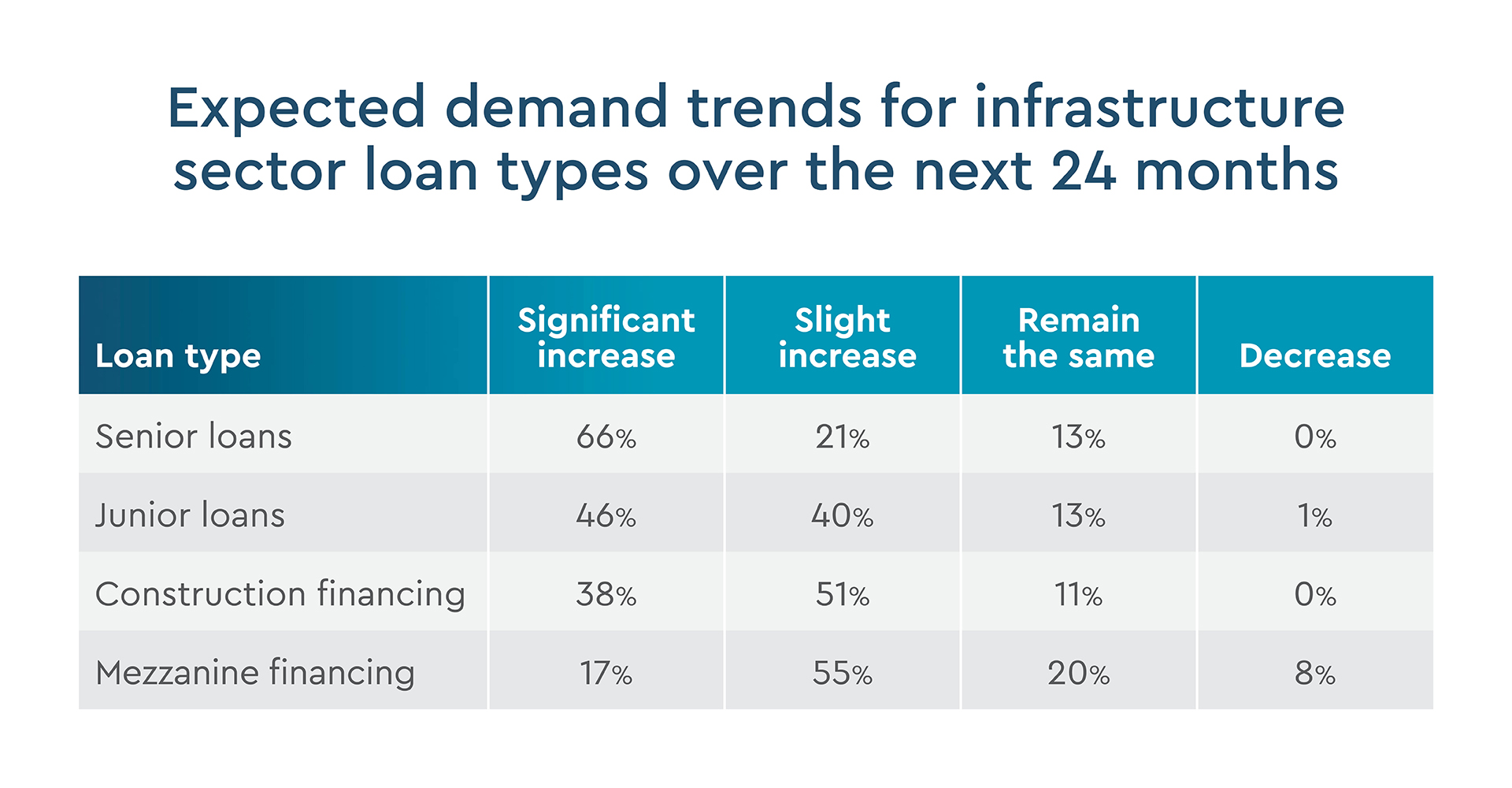 Expected demand trends for infrastructure sector loan types over the next 24 months

| Loan type | Significant increase | Slight increase | Remain the same | Decrease |
|---|---|---|---|---|
| Senior loans | 66% | 21% | 13% | 0% |
| Junior loans | 46% | 40% | 13% | 1% |
| Construction financing | 38% | 51% | 11% | 0% |
| Mezzanine financing | 17% | 55% | 20% | 8% |